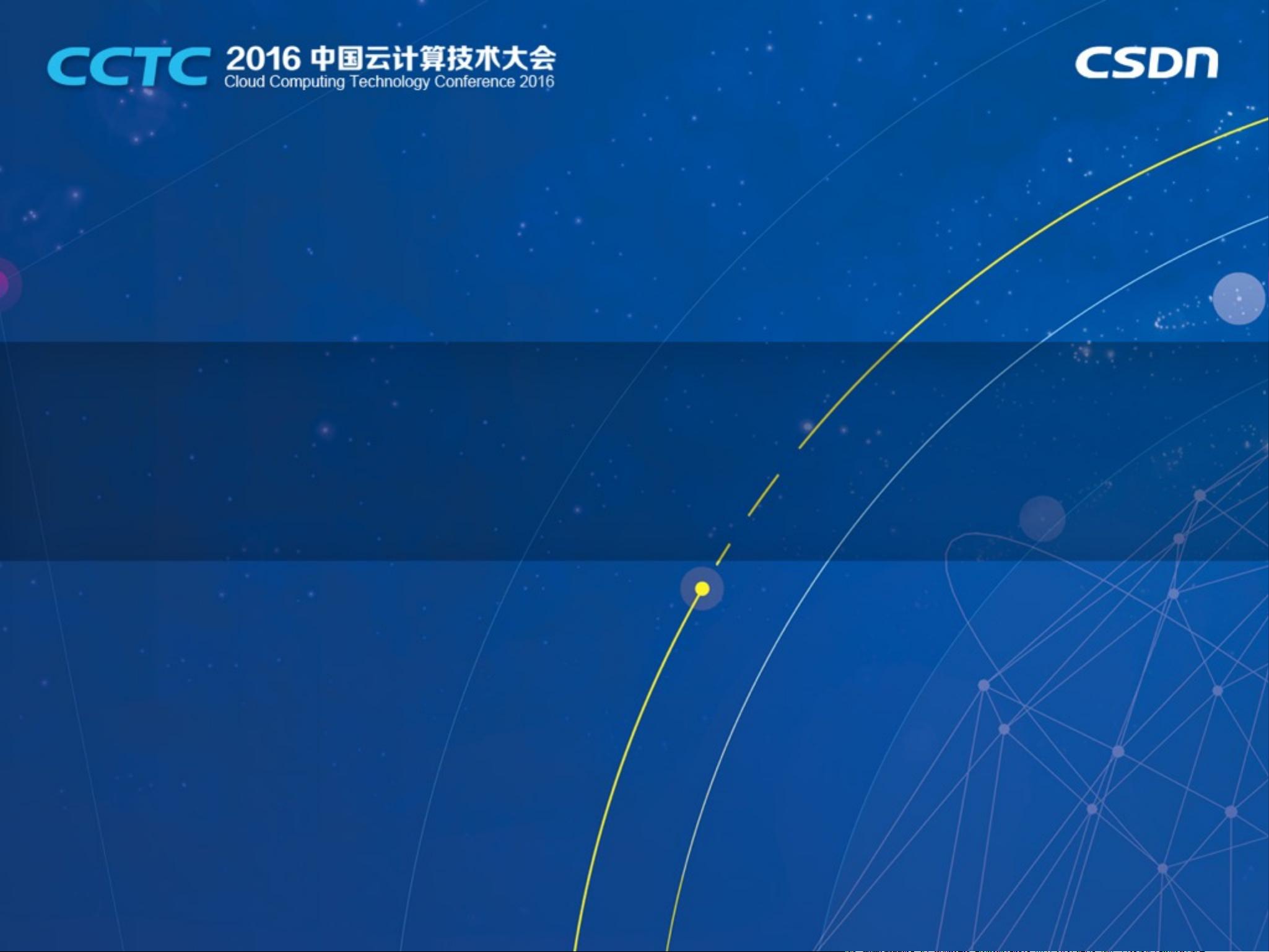 CCTC 2016 中国云计算技术大会
Cloud Computing Technology Conference 2016

CSDN